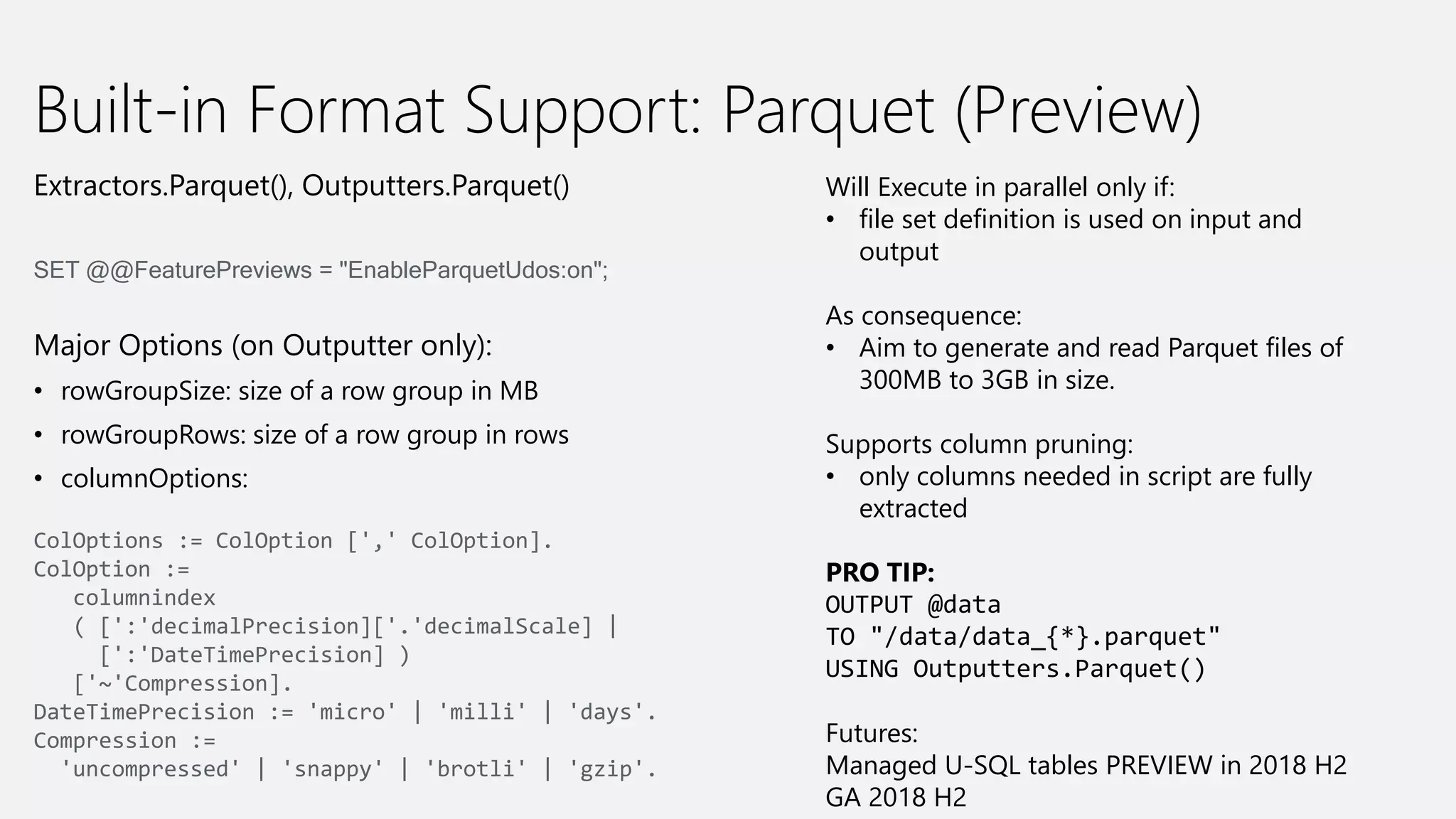 Built-in Format Support: Parquet (Preview)

Extractors.Parquet(), Outputters.Parquet()

SET @@FeaturePreviews = "EnableParquetUdos:on";

Major Options (on Outputter only):
• rowGroupSize: size of a row group in MB
• rowGroupRows: size of a row group in rows
• columnOptions:

ColOptions := ColOption [',' ColOption].
ColOption :=
   columnindex
   ( [':'decimalPrecision]['.'decimalScale] |
     [':'DateTimePrecision] )
   ['~'Compression].
DateTimePrecision := 'micro' | 'milli' | 'days'.
Compression :=
  'uncompressed' | 'snappy' | 'brotli' | 'gzip'.

Will Execute in parallel only if:
• file set definition is used on input and output

As consequence:
• Aim to generate and read Parquet files of 300MB to 3GB in size.

Supports column pruning:
• only columns needed in script are fully extracted

PRO TIP:
OUTPUT @data
TO "/data/data_{*}.parquet"
USING Outputters.Parquet()

Futures:
Managed U-SQL tables PREVIEW in 2018 H2
GA 2018 H2